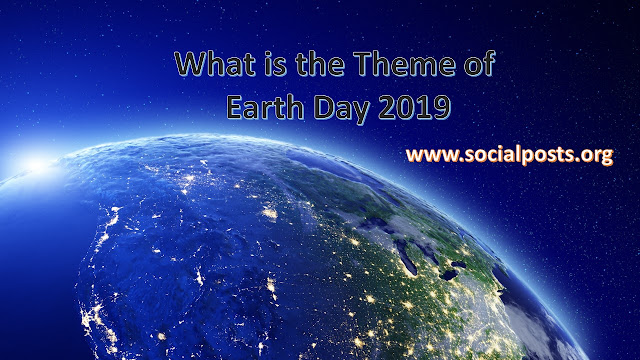 What is the Theme of Earth Day 2019

www.socialposts.org